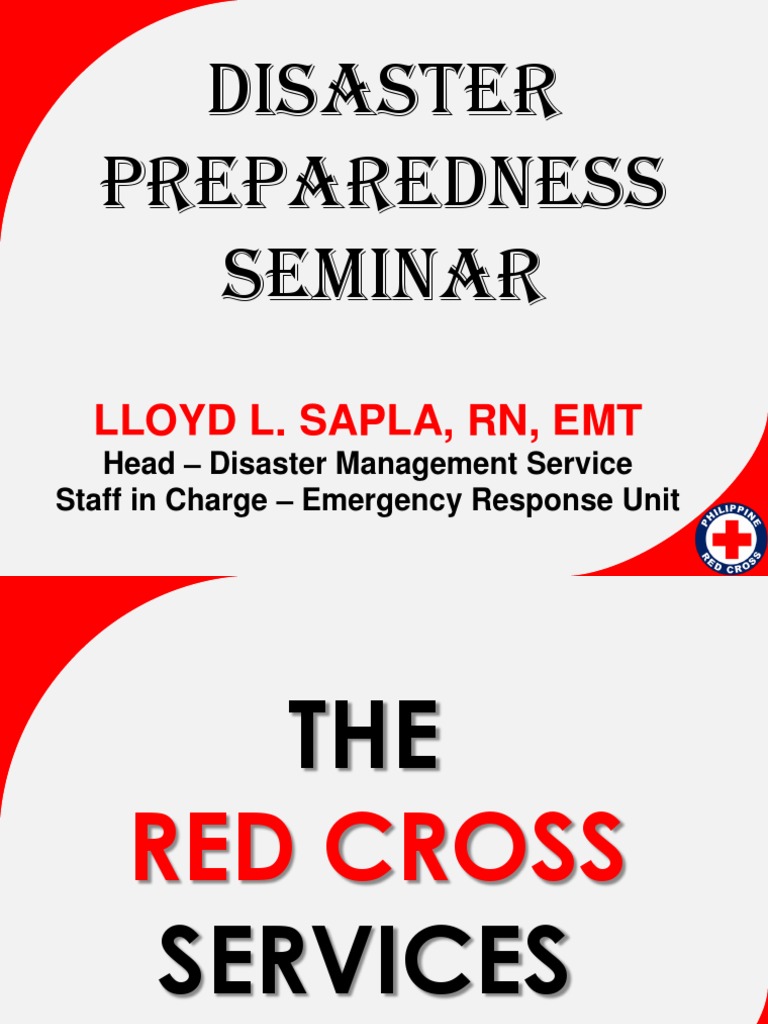 DISASTER PREPAREDNESS SEMINAR

LLOYD L. SAPLA, RN, EMT
Head – Disaster Management Service
Staff in Charge – Emergency Response Unit

PHILIPPINE RED CROSS

THE
RED CROSS
SERVICES